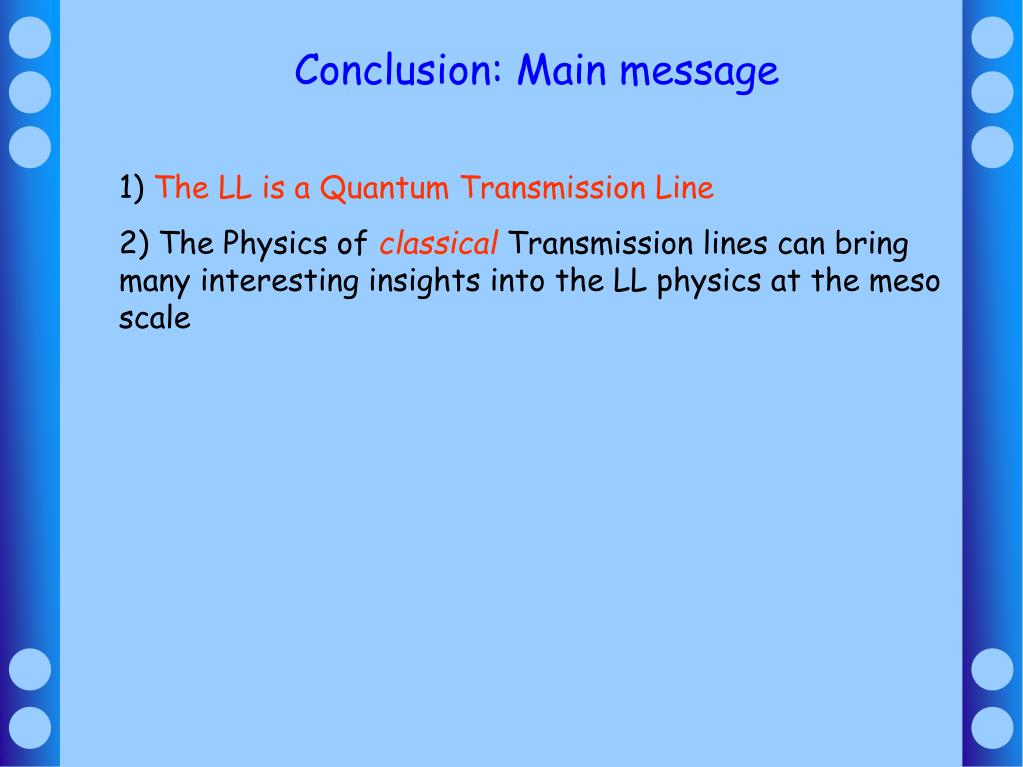 Conclusion: Main message

1) The LL is a Quantum Transmission Line

2) The Physics of classical Transmission lines can bring many interesting insights into the LL physics at the meso scale